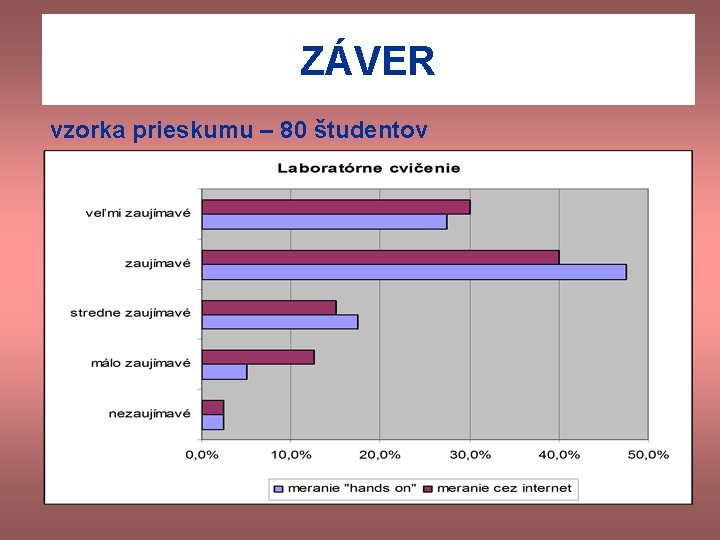 ZÁVER

vzorka prieskumu – 80 študentov

Laboratórne cvičenie

veľmi zaujímavé

zaujímavé

stredne zaujímavé

málo zaujímavé

nezaujímavé

0,0% 10,0% 20,0% 30,0% 40,0% 50,0%

meranie "hands on" meranie cez internet